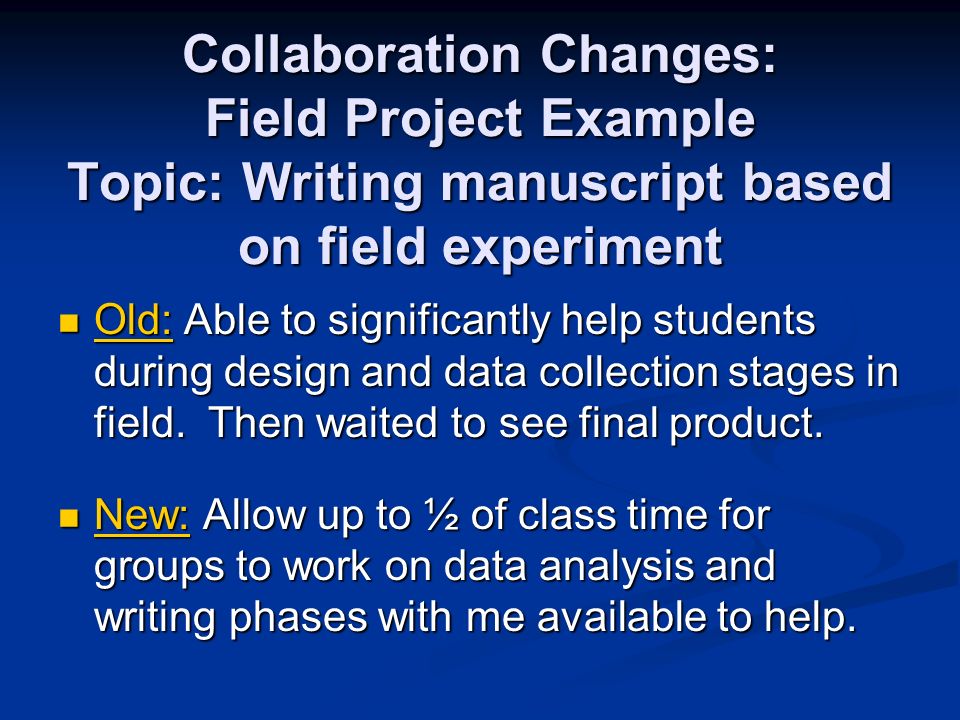 Collaboration Changes:
Field Project Example
Topic: Writing manuscript based on field experiment

Old: Able to significantly help students during design and data collection stages in field. Then waited to see final product.

New: Allow up to ½ of class time for groups to work on data analysis and writing phases with me available to help.